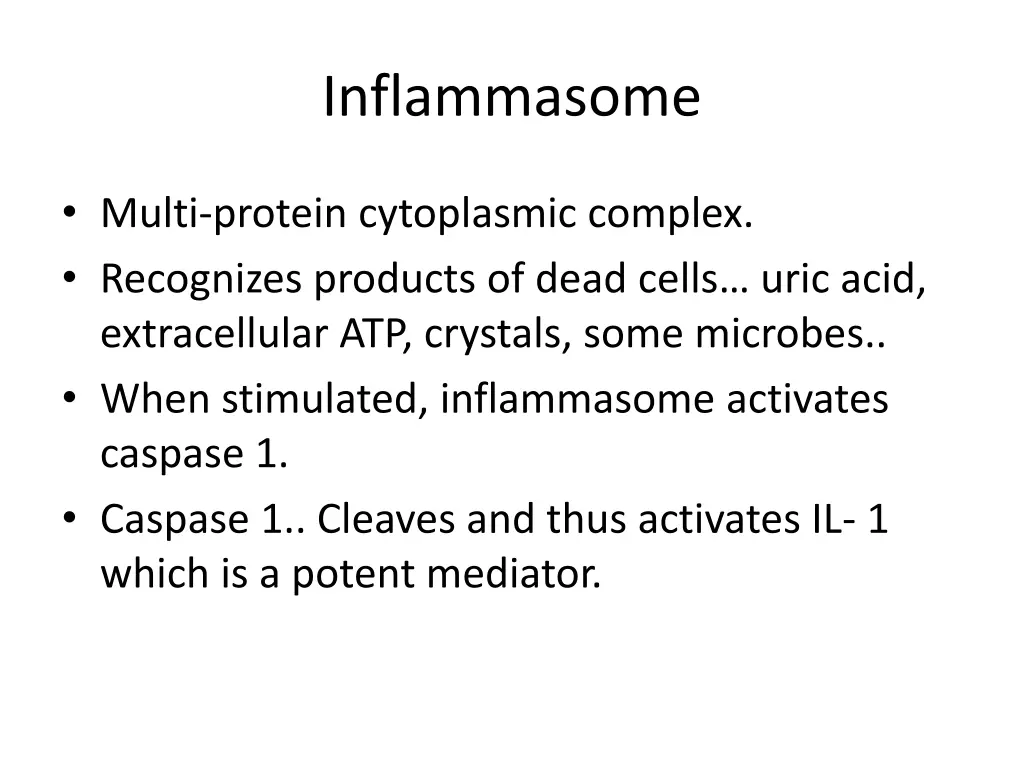 Inflammasome

• Multi-protein cytoplasmic complex.
• Recognizes products of dead cells… uric acid, extracellular ATP, crystals, some microbes..
• When stimulated, inflammasome activates caspase 1.
• Caspase 1.. Cleaves and thus activates IL- 1 which is a potent mediator.